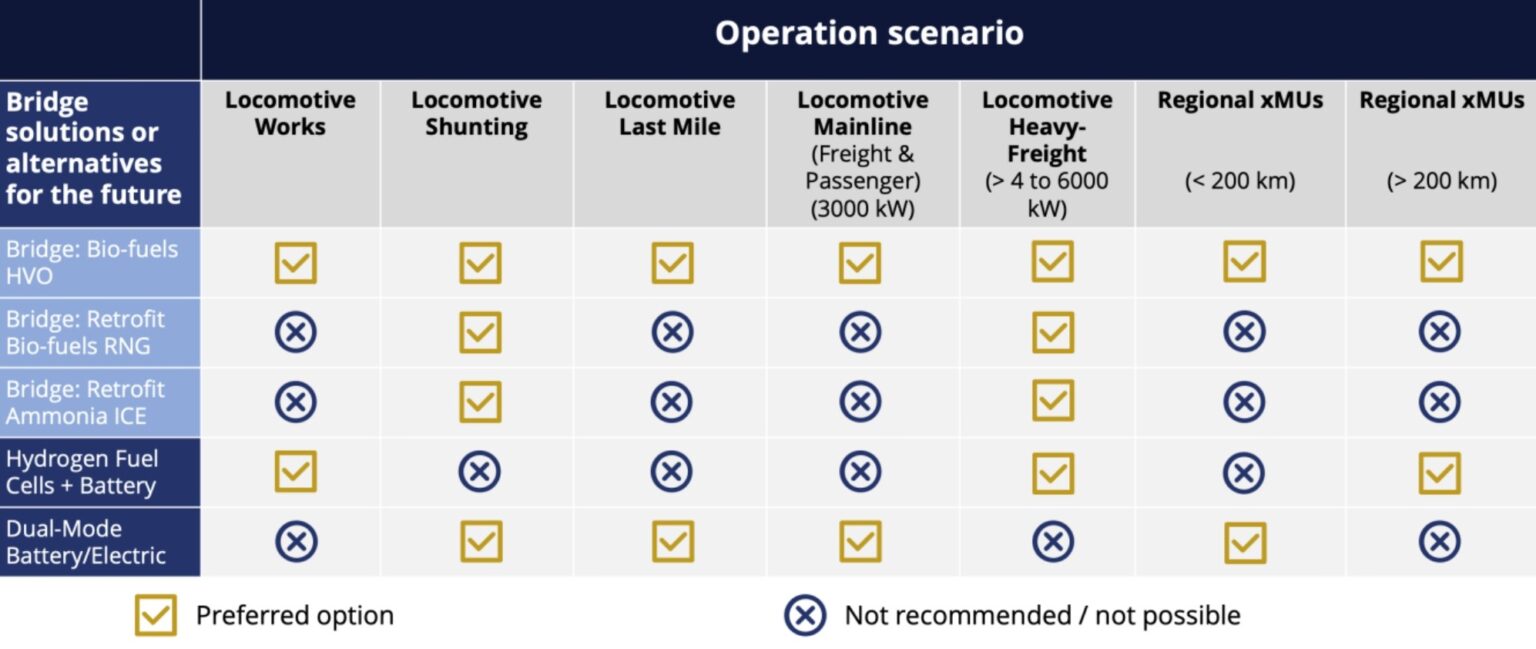 Operation scenario

| Bridge solutions or alternatives for the future | Locomotive Works | Locomotive Shunting | Locomotive Last Mile | Locomotive Mainline (Freight & Passenger) (3000 kW) | Locomotive Heavy-Freight (> 4 to 6000 kW) | Regional xMUs (< 200 km) | Regional xMUs (> 200 km) |
|---|---|---|---|---|---|---|---|
| Bridge: Bio-fuels HVO | ☑ | ☑ | ☑ | ☑ | ☑ | ☑ | ☑ |
| Bridge: Retrofit Bio-fuels RNG | ⊗ | ☑ | ⊗ | ⊗ | ☑ | ⊗ | ⊗ |
| Bridge: Retrofit Ammonia ICE | ⊗ | ☑ | ⊗ | ⊗ | ☑ | ⊗ | ⊗ |
| Hydrogen Fuel Cells + Battery | ☑ | ⊗ | ⊗ | ⊗ | ☑ | ⊗ | ☑ |
| Dual-Mode Battery/Electric | ⊗ | ☑ | ☑ | ☑ | ⊗ | ☑ | ⊗ |

☑ Preferred option ⊗ Not recommended / not possible